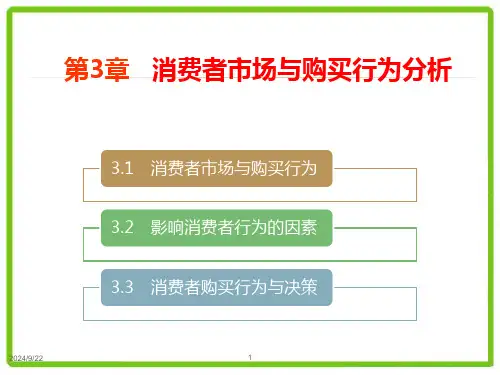 第3章 消费者市场与购买行为分析

3.1 消费者市场与购买行为

3.2 影响消费者行为的因素

3.3 消费者购买行为与决策

2024/9/22

1